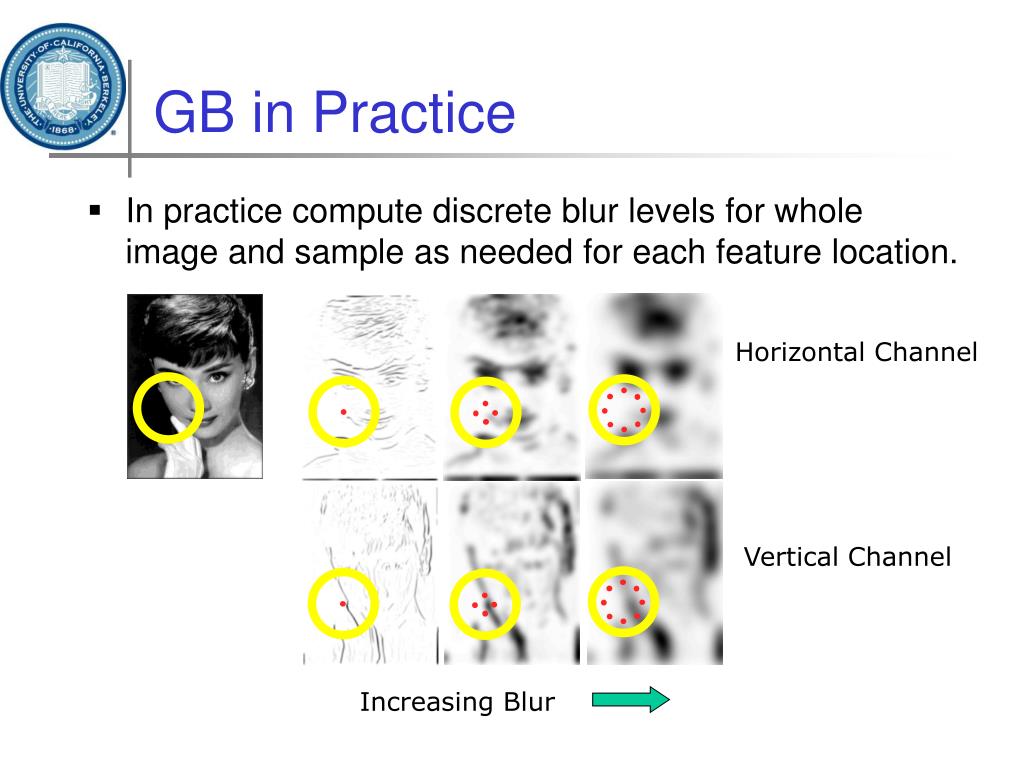 THE UNIVERSITY OF CALIFORNIA BERKELEY 1868

GB in Practice

▪ In practice compute discrete blur levels for whole image and sample as needed for each feature location.

Horizontal Channel

Vertical Channel

Increasing Blur